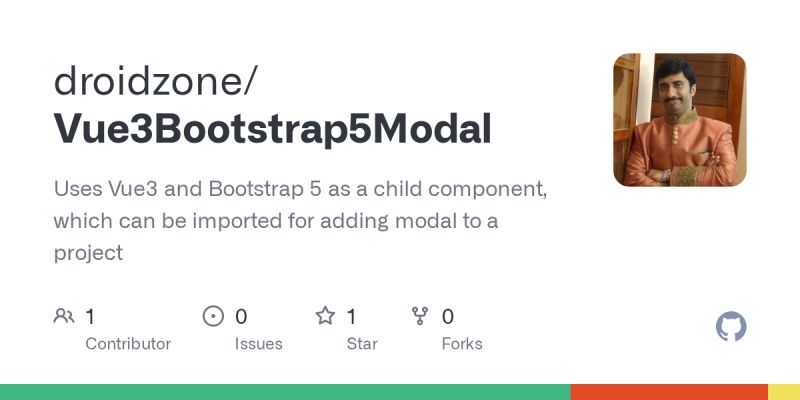 droidzone/
Vue3Bootstrap5Modal

Uses Vue3 and Bootstrap 5 as a child component, which can be imported for adding modal to a project

1 Contributor
0 Issues
1 Star
0 Forks